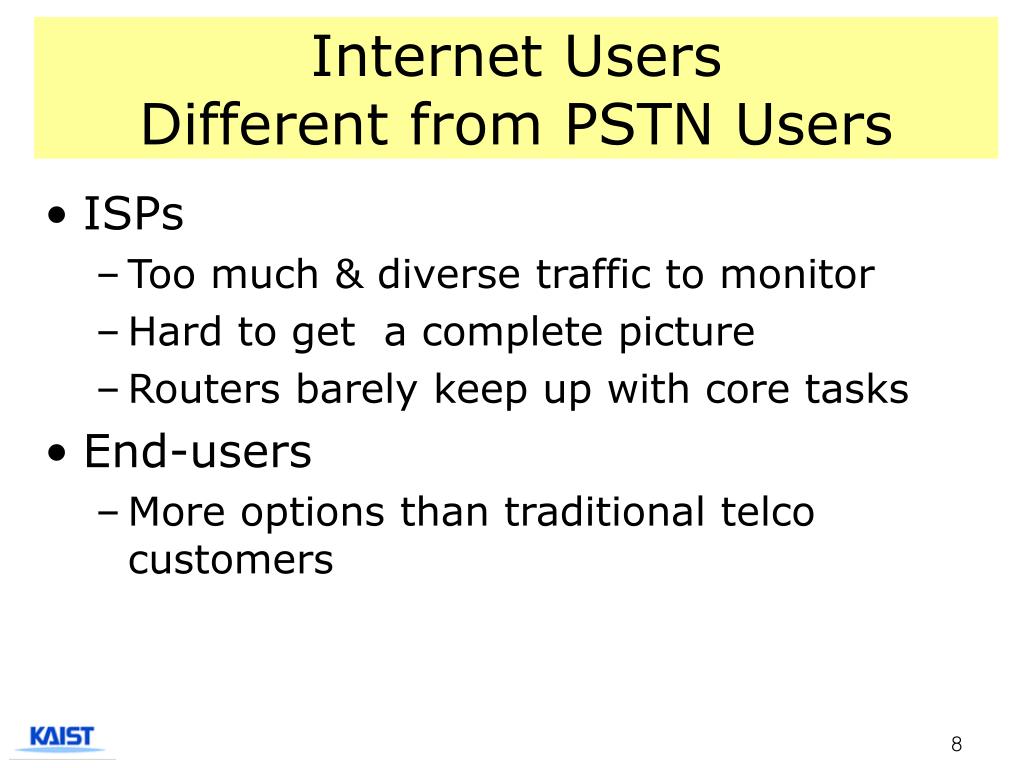 Internet Users
Different from PSTN Users

• ISPs
– Too much & diverse traffic to monitor
– Hard to get  a complete picture
– Routers barely keep up with core tasks
• End-users
– More options than traditional telco customers

KAIST

8